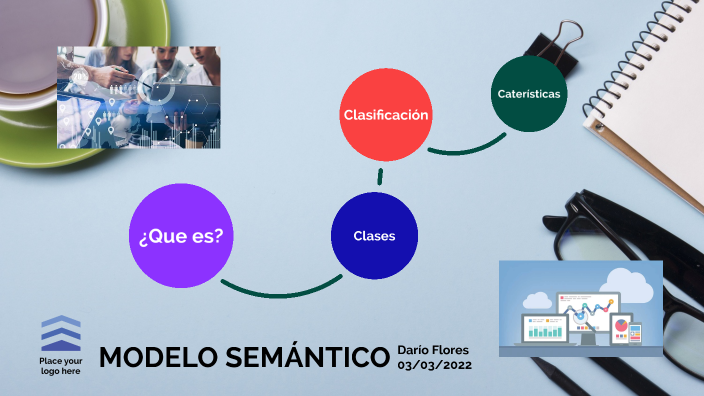 Caterísticas

Clasificación

¿Que es?

Clases

Place your logo here

MODELO SEMÁNTICO

Darío Flores
03/03/2022